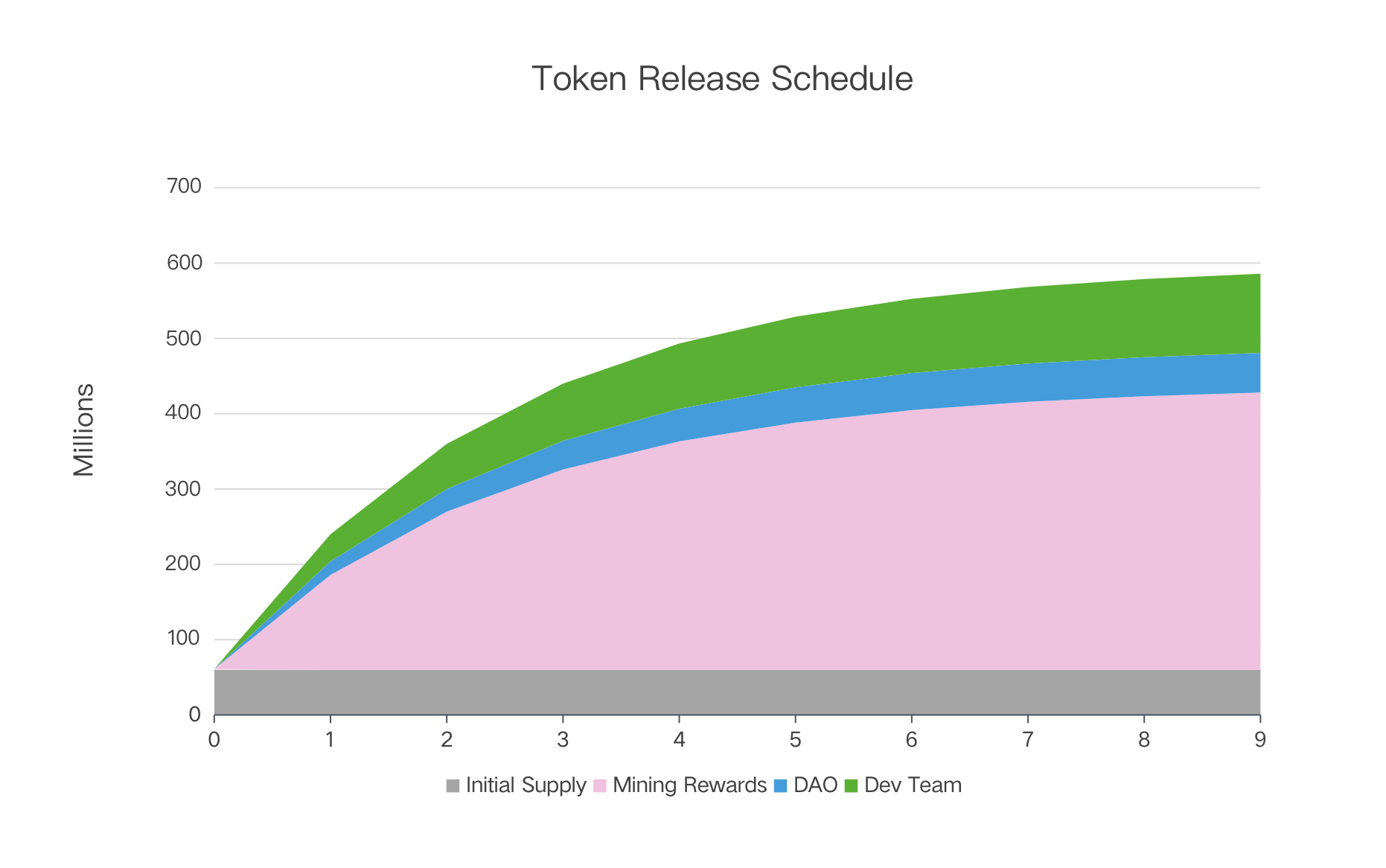 Token Release Schedule

Millions

700
600
500
400
300
200
100
0

0 1 2 3 4 5 6 7 8 9

Initial Supply Mining Rewards DAO Dev Team